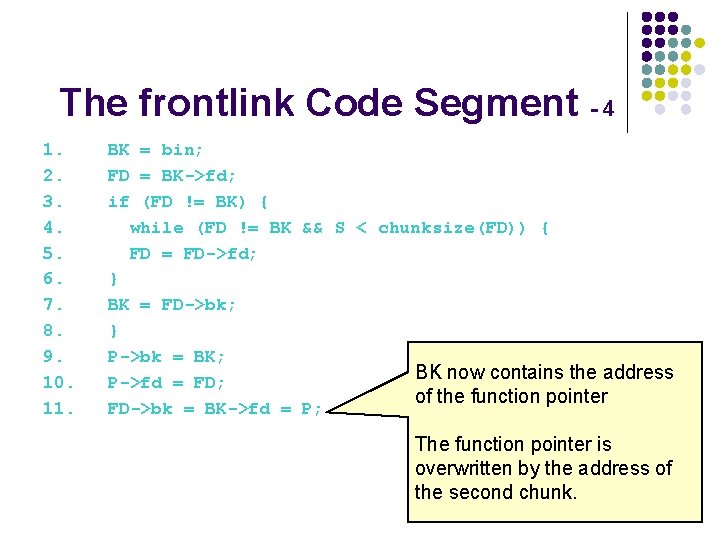 The frontlink Code Segment - 4

1. BK = bin;
2. FD = BK->fd;
3. if (FD != BK) {
4. while (FD != BK && S < chunksize(FD)) {
5. FD = FD->fd;
6. }
7. BK = FD->bk;
8. }
9. P->bk = BK;
10. P->fd = FD;
11. FD->bk = BK->fd = P;

BK now contains the address of the function pointer

The function pointer is overwritten by the address of the second chunk.